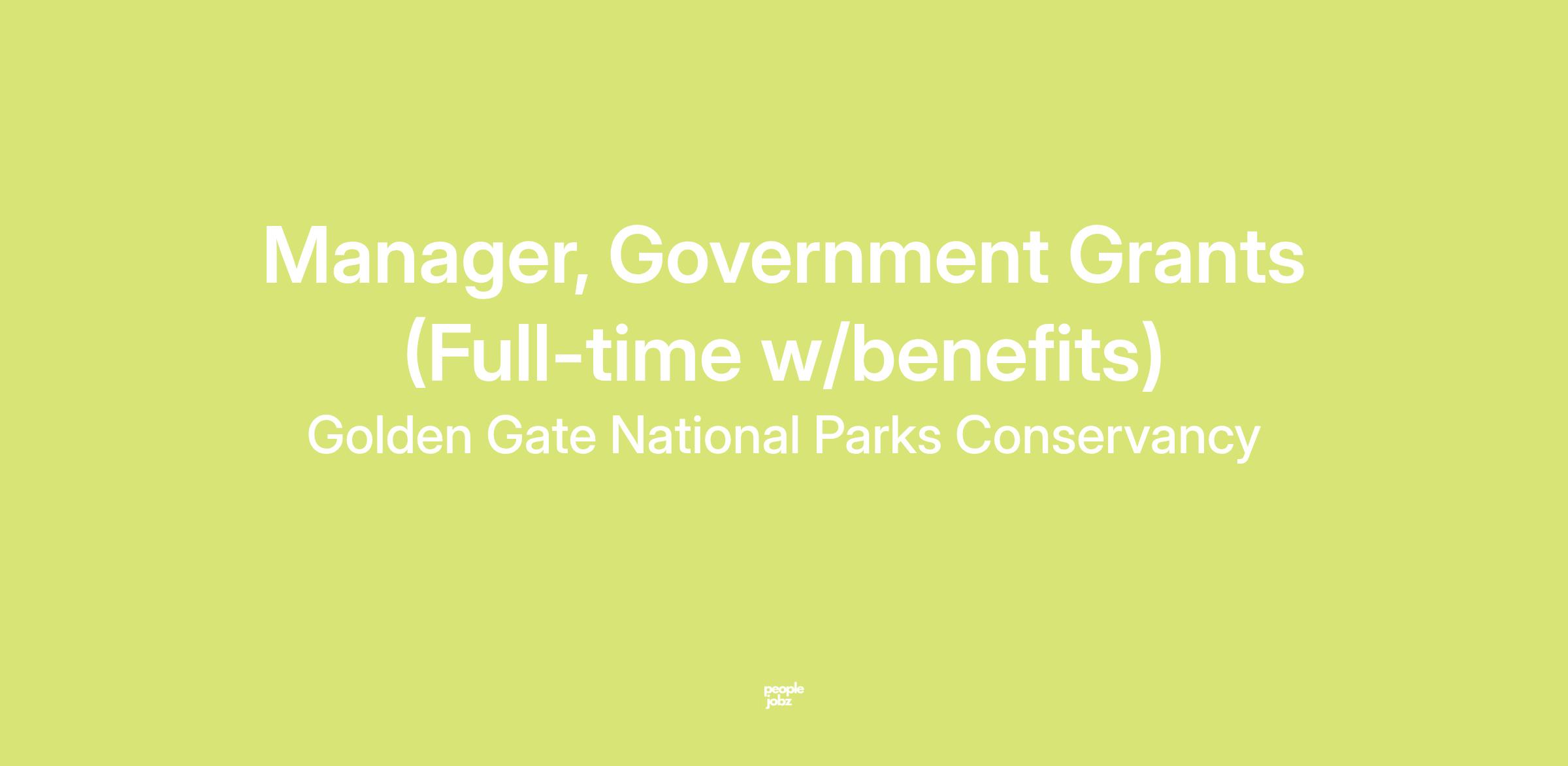 Manager, Government Grants (Full-time w/benefits)

Golden Gate National Parks Conservancy

people
jobz